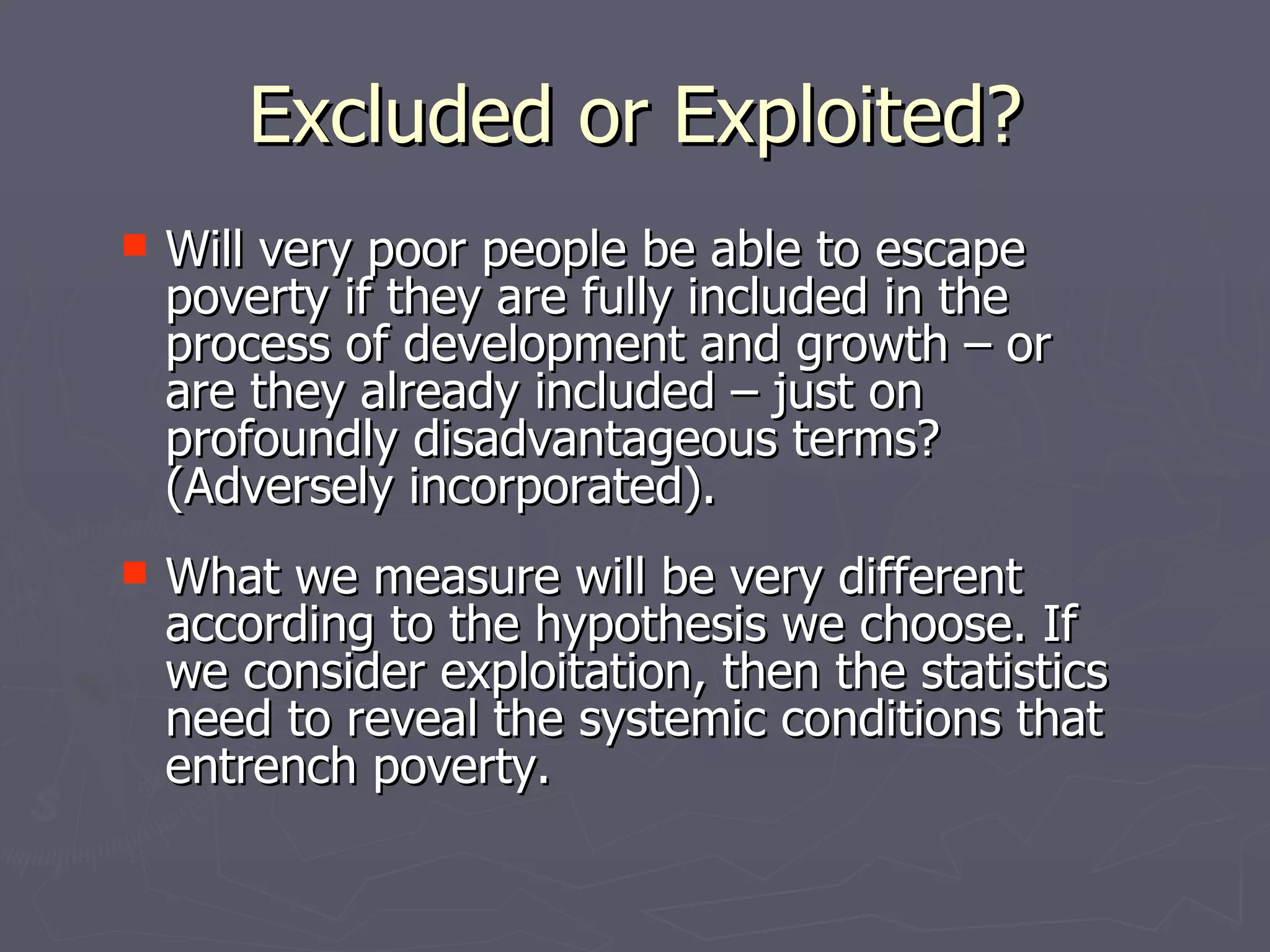 Excluded or Exploited?

Will very poor people be able to escape poverty if they are fully included in the process of development and growth – or are they already included – just on profoundly disadvantageous terms? (Adversely incorporated).

What we measure will be very different according to the hypothesis we choose. If we consider exploitation, then the statistics need to reveal the systemic conditions that entrench poverty.